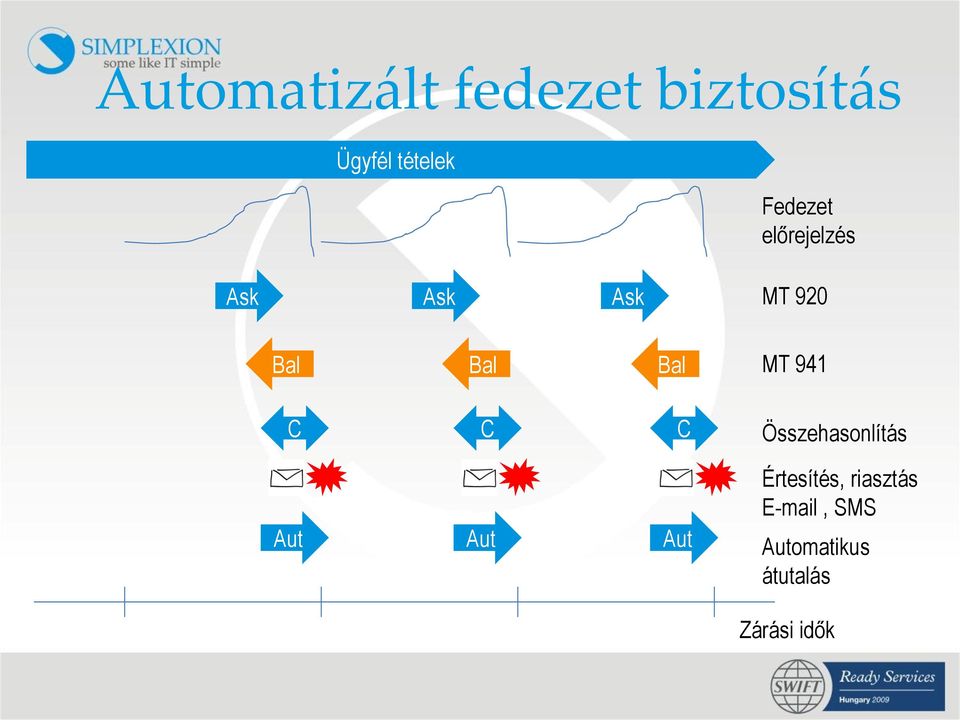 SIMPLEXION
some like IT simple

Automatizált fedezet biztosítás

Ügyfél tételek

Fedezet előrejelzés

Ask Ask Ask

MT 920

Bal Bal Bal

MT 941

C C C

Összehasonlítás

Értesítés, riasztás E-mail , SMS

Aut Aut Aut

Automatikus átutalás

Zárási idők

SWIFT Ready Services Hungary 2009